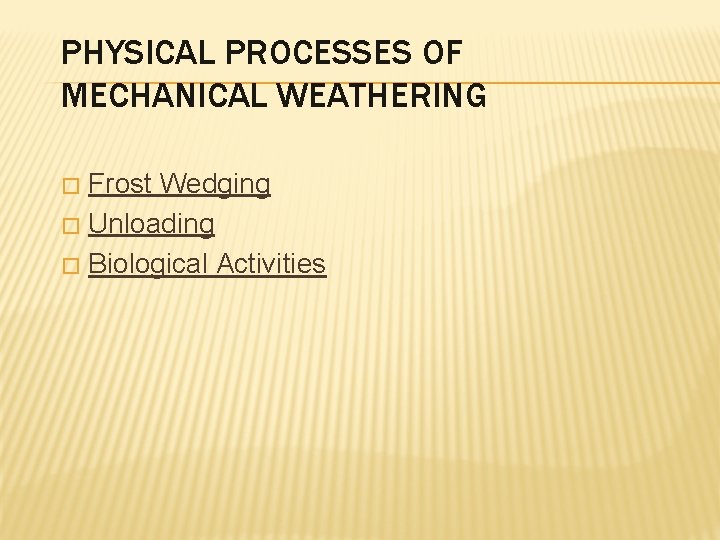 PHYSICAL PROCESSES OF MECHANICAL WEATHERING

Frost Wedging
Unloading
Biological Activities